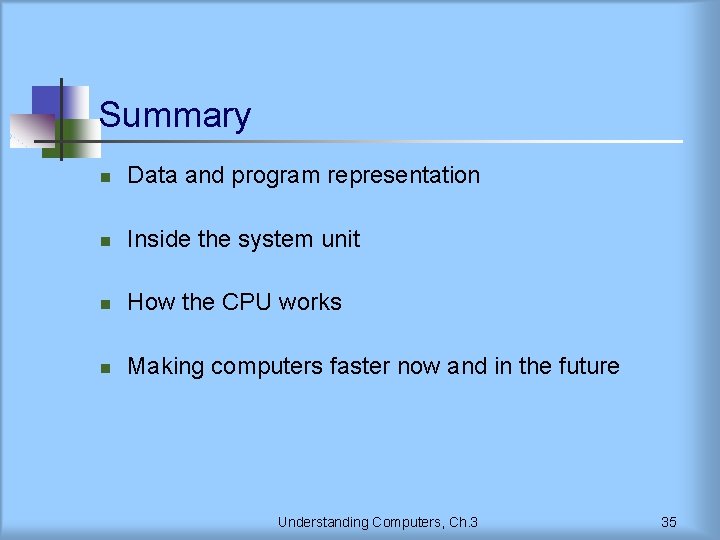 Summary

- Data and program representation
- Inside the system unit
- How the CPU works
- Making computers faster now and in the future

Understanding Computers, Ch.3

35